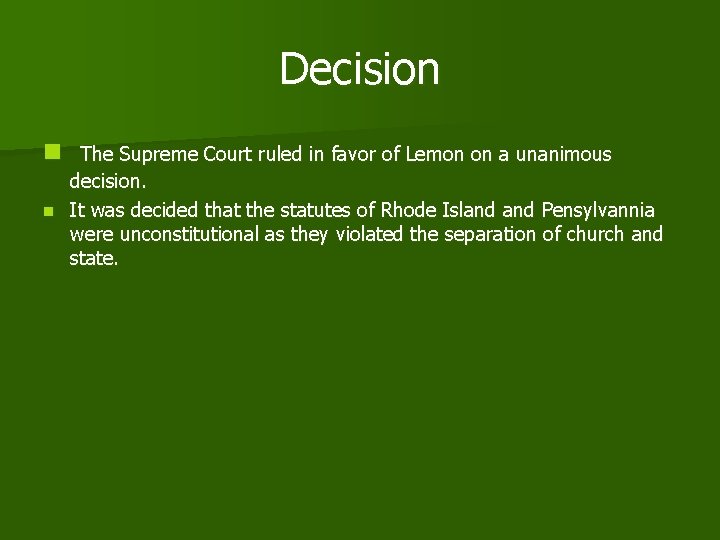 Decision

The Supreme Court ruled in favor of Lemon on a unanimous decision.

It was decided that the statutes of Rhode Island and Pensylvannia were unconstitutional as they violated the separation of church and state.